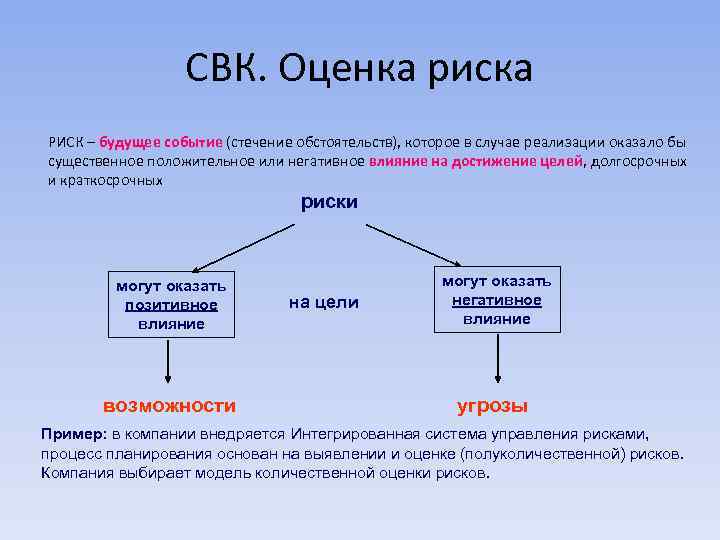 СВК. Оценка риска

РИСК – будущее событие (стечение обстоятельств), которое в случае реализации оказало бы существенное положительное или негативное влияние на достижение целей, долгосрочных и краткосрочных

риски

могут оказать позитивное влияние

на цели

могут оказать негативное влияние

возможности

угрозы

Пример: в компании внедряется Интегрированная система управления рисками, процесс планирования основан на выявлении и оценке (полуколичественной) рисков. Компания выбирает модель количественной оценки рисков.